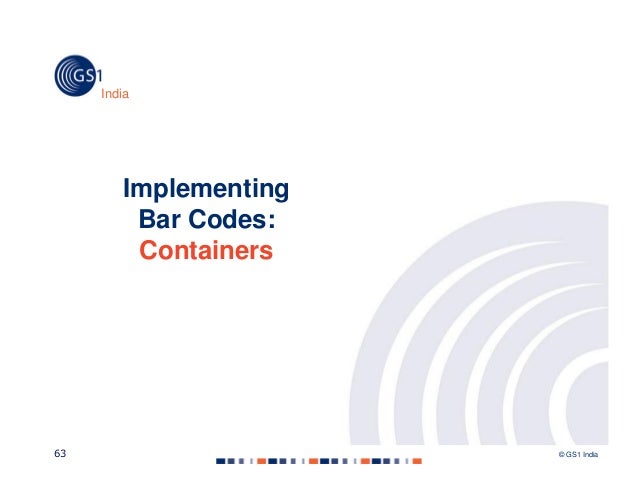 GS1
India

Implementing
Bar Codes:
Containers

63

© GS1 India